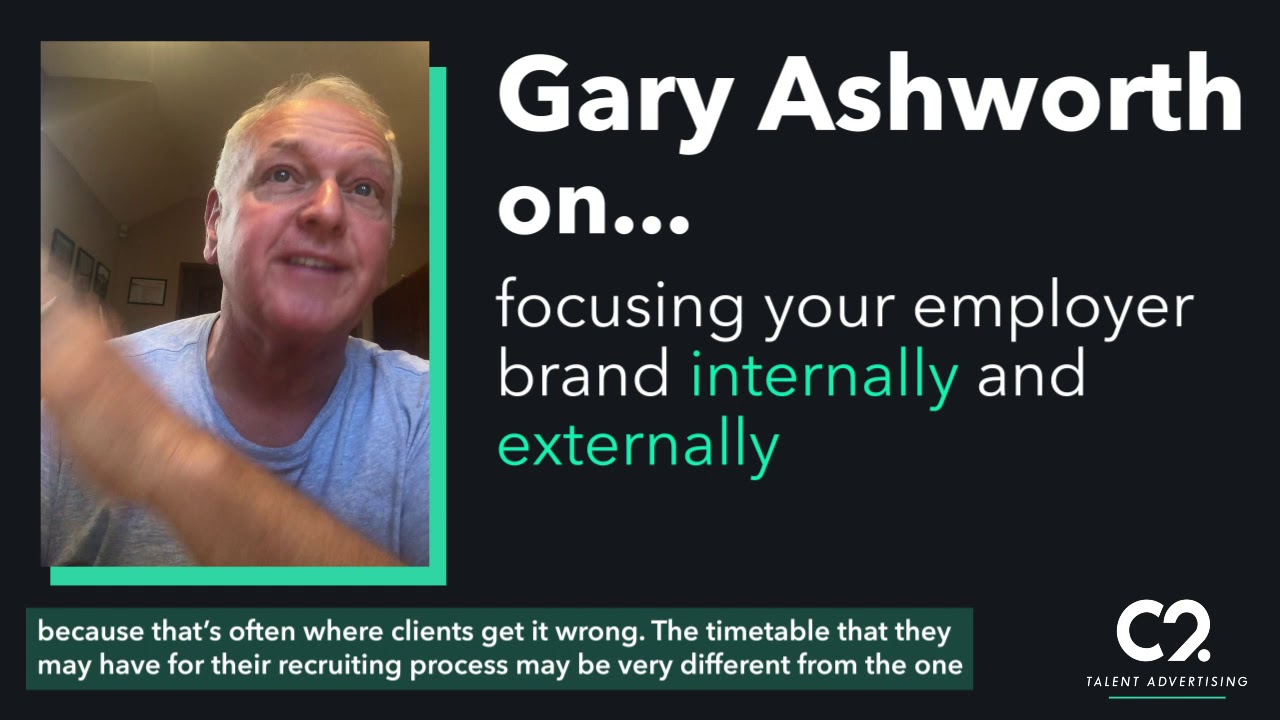 Gary Ashworth on...

focusing your employer brand internally and externally

because that's often where clients get it wrong. The timetable that they may have for their recruiting process may be very different from the one

C2.
TALENT ADVERTISING